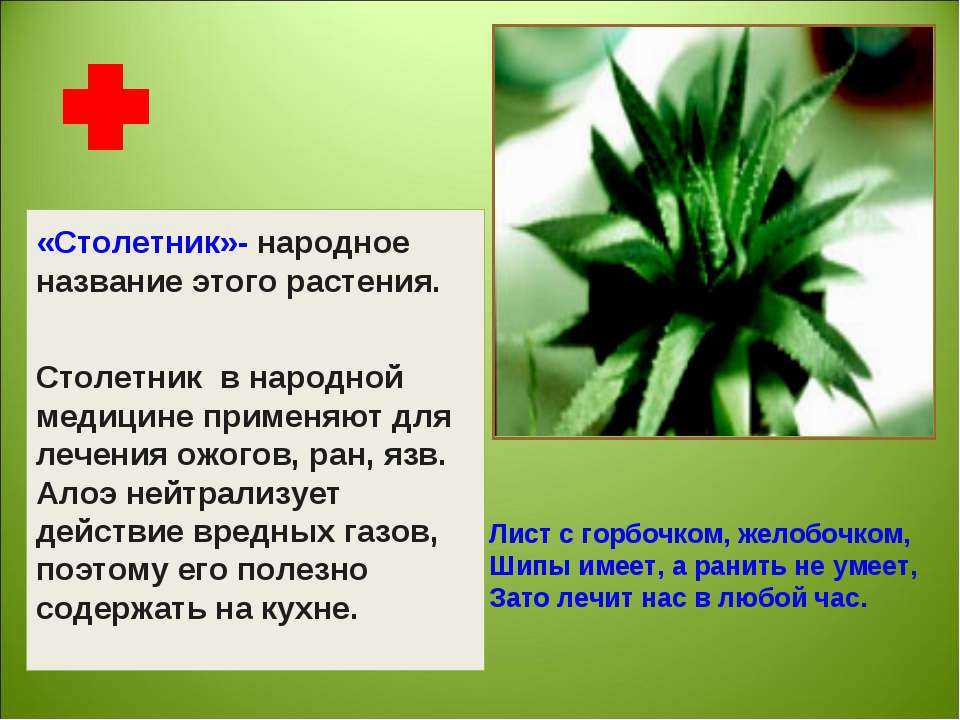 «Столетник»- народное название этого растения.

Столетник в народной медицине применяют для лечения ожогов, ран, язв. Алоэ нейтрализует действие вредных газов, поэтому его полезно содержать на кухне.

Лист с горбочком, желобочком,
Шипы имеет, а ранить не умеет,
Зато лечит нас в любой час.